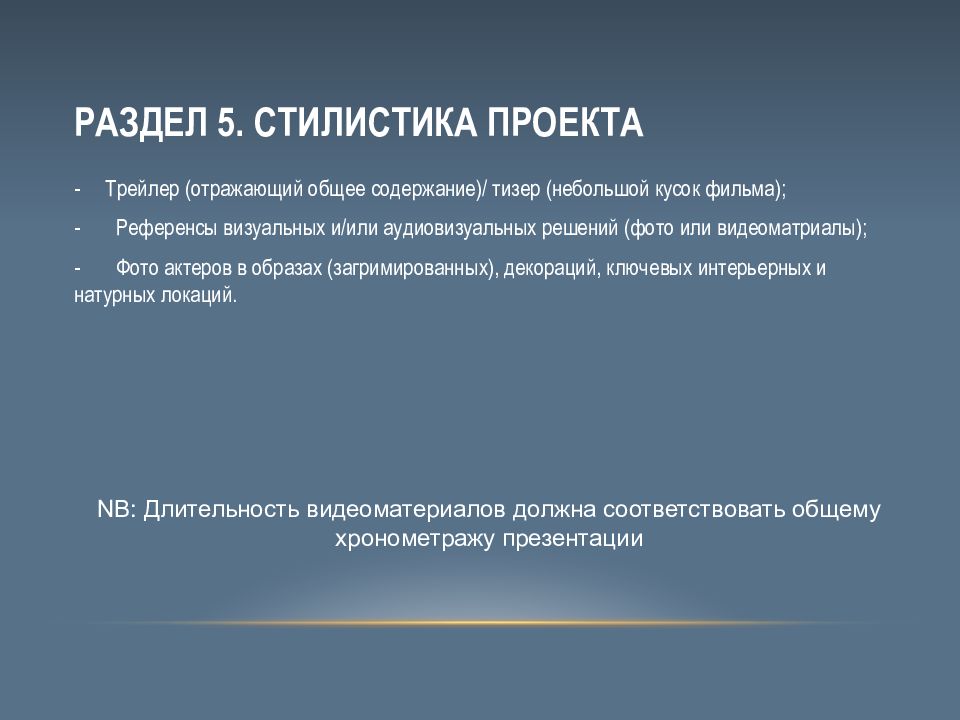 РАЗДЕЛ 5. СТИЛИСТИКА ПРОЕКТА

- Трейлер (отражающий общее содержание)/ тизер (небольшой кусок фильма);

- Референсы визуальных и/или аудиовизуальных решений (фото или видеоматриалы);

- Фото актеров в образах (загримированных), декораций, ключевых интерьерных и натурных локаций.

NB: Длительность видеоматериалов должна соответствовать общему хронометражу презентации